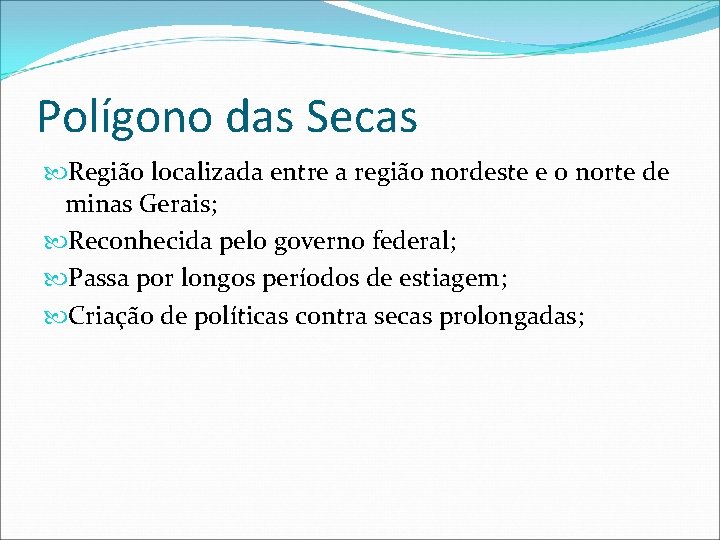 Polígono das Secas

Região localizada entre a região nordeste e o norte de minas Gerais;

Reconhecida pelo governo federal;

Passa por longos períodos de estiagem;

Criação de políticas contra secas prolongadas;